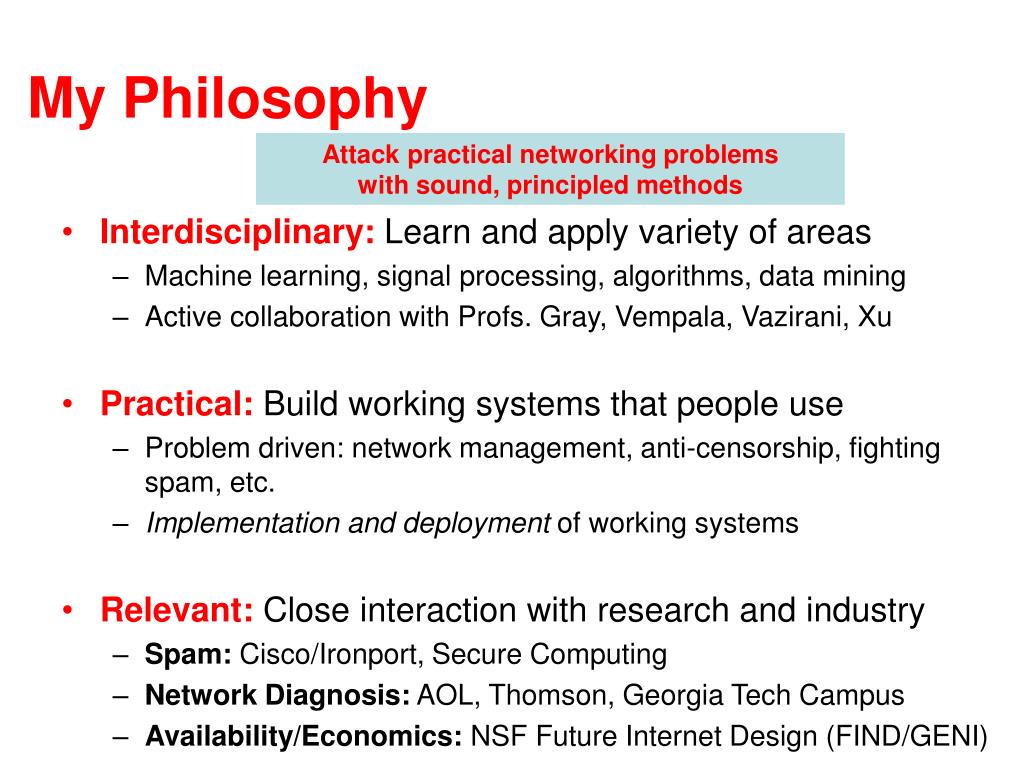 My Philosophy

Attack practical networking problems with sound, principled methods

• Interdisciplinary: Learn and apply variety of areas
– Machine learning, signal processing, algorithms, data mining
– Active collaboration with Profs. Gray, Vempala, Vazirani, Xu

• Practical: Build working systems that people use
– Problem driven: network management, anti-censorship, fighting spam, etc.
– Implementation and deployment of working systems

• Relevant: Close interaction with research and industry
– Spam: Cisco/Ironport, Secure Computing
– Network Diagnosis: AOL, Thomson, Georgia Tech Campus
– Availability/Economics: NSF Future Internet Design (FIND/GENI)